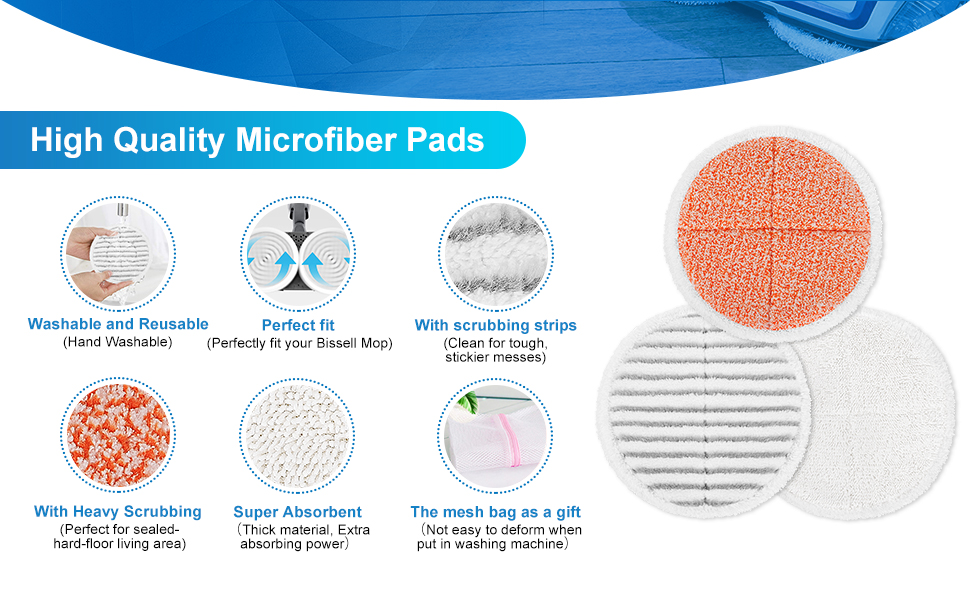 High Quality Microfiber Pads

Washable and Reusable
(Hand Washable)

Perfect fit
(Perfectly fit your Bissell Mop)

With scrubbing strips
(Clean for tough, stickier messes)

With Heavy Scrubbing
(Perfect for sealed-hard-floor living area)

Super Absorbent
(Thick material, Extra absorbing power)

The mesh bag as a gift
(Not easy to deform when put in washing machine)